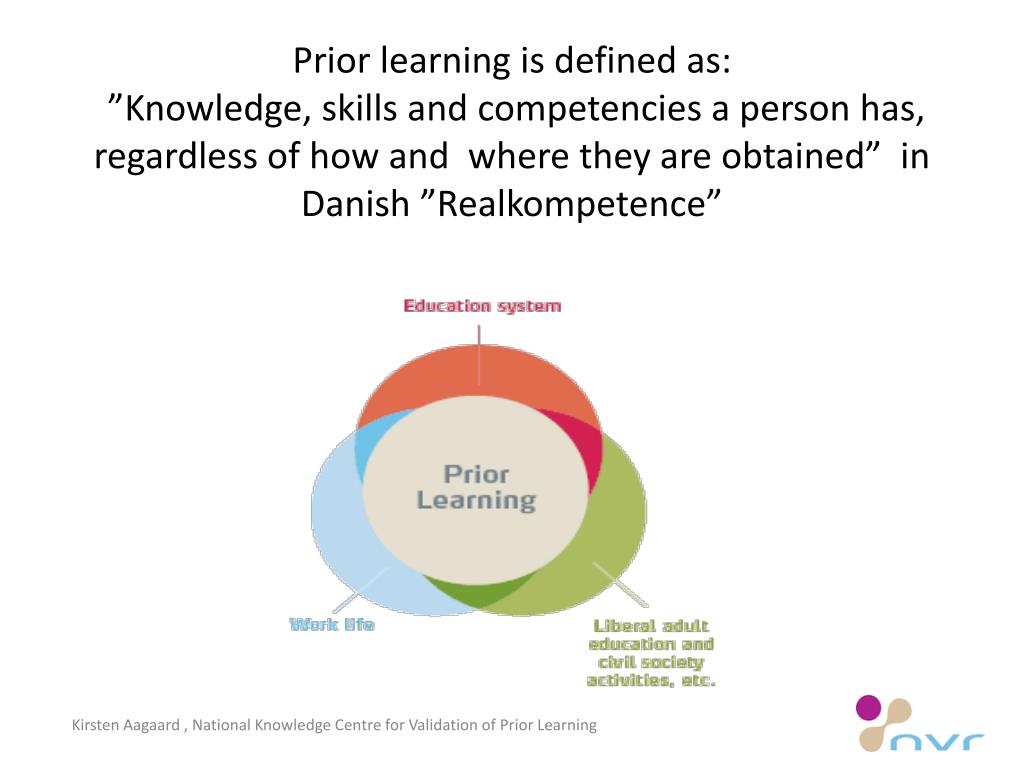 Prior learning is defined as:
”Knowledge, skills and competencies a person has, regardless of how and where they are obtained” in Danish ”Realkompetence”

Education system

Prior Learning

Work life

Liberal adult education and civil society activities, etc.

Kirsten Aagaard , National Knowledge Centre for Validation of Prior Learning

nvr